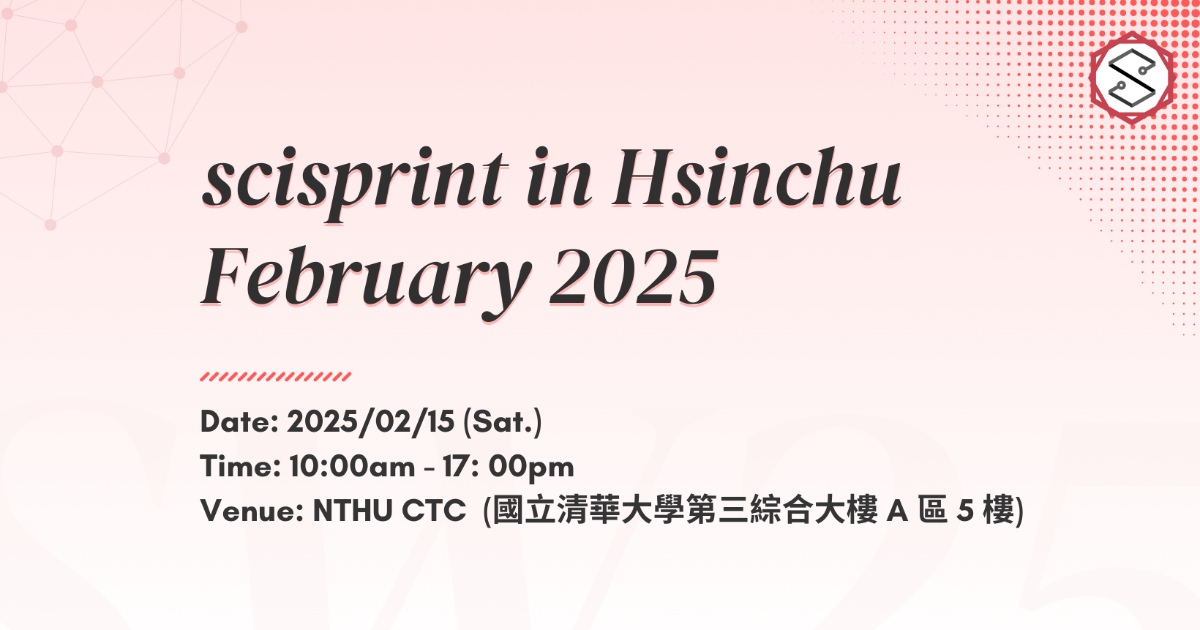 scisprint in Hsinchu February 2025

Date: 2025/02/15 (Sat.)
Time: 10:00am - 17: 00pm
Venue: NTHU CTC (國立清華大學第三綜合大樓 A 區 5 樓)